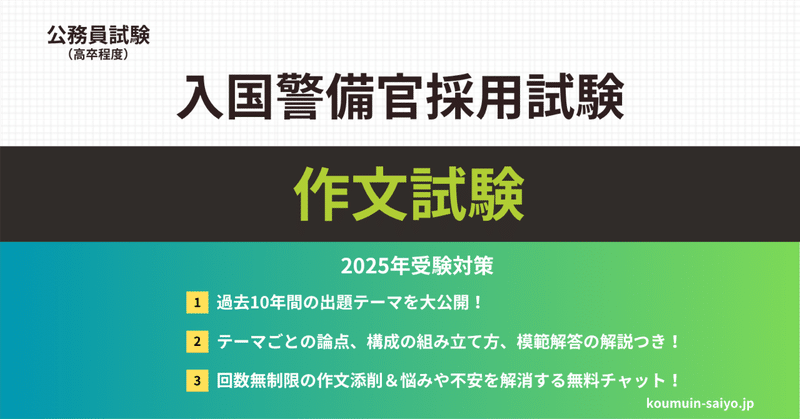 公務員試験
（高卒程度）

入国警備官採用試験

作文試験

2025年受験対策

1 過去10年間の出題テーマを大公開！

2 テーマごとの論点、構成の組み立て方、模範解答の解説つき！

3 回数無制限の作文添削＆悩みや不安を解消する無料チャット！

koumuin-saiyo.jp